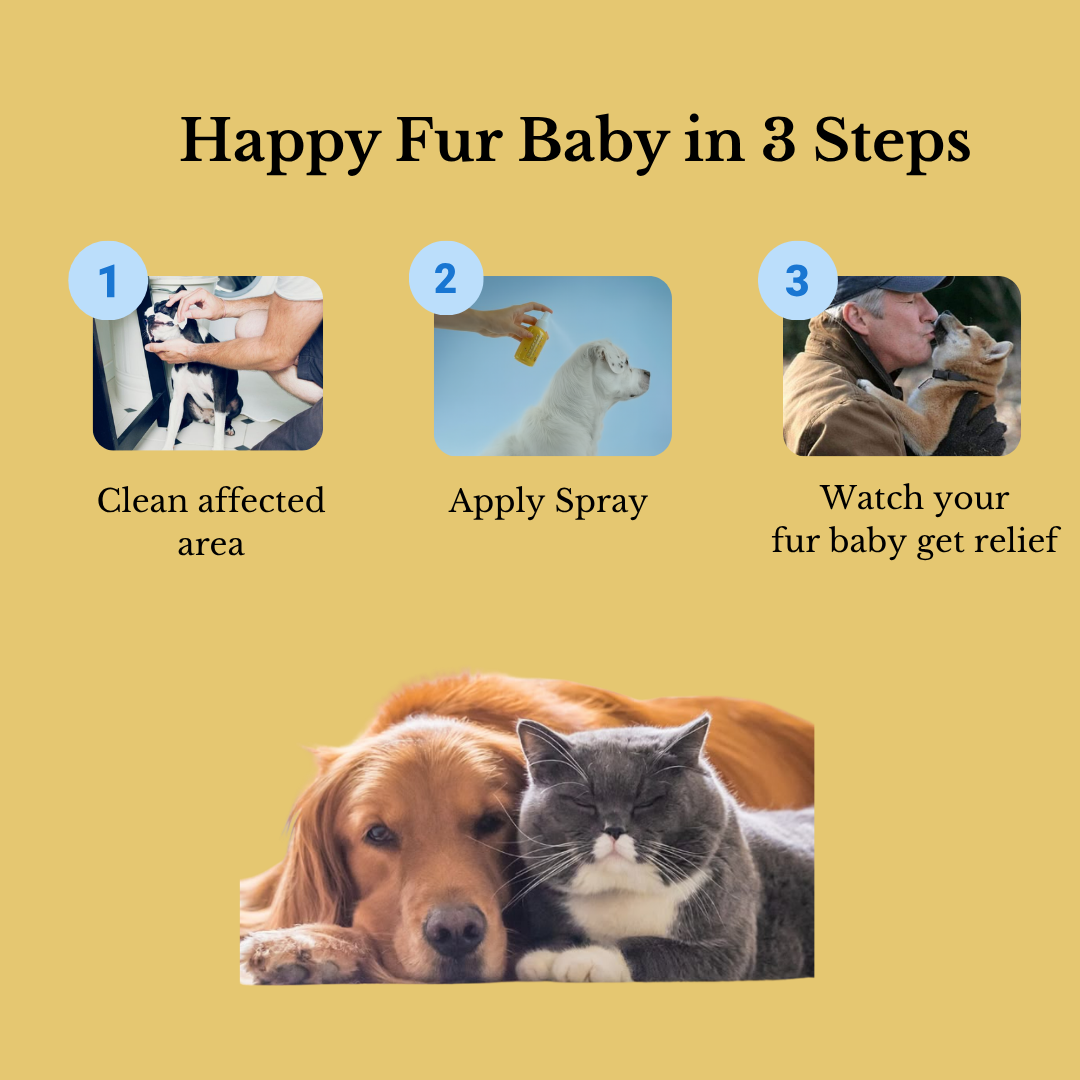 Happy Fur Baby in 3 Steps

1

Clean affected area

2

Apply Spray

3

Watch your fur baby get relief